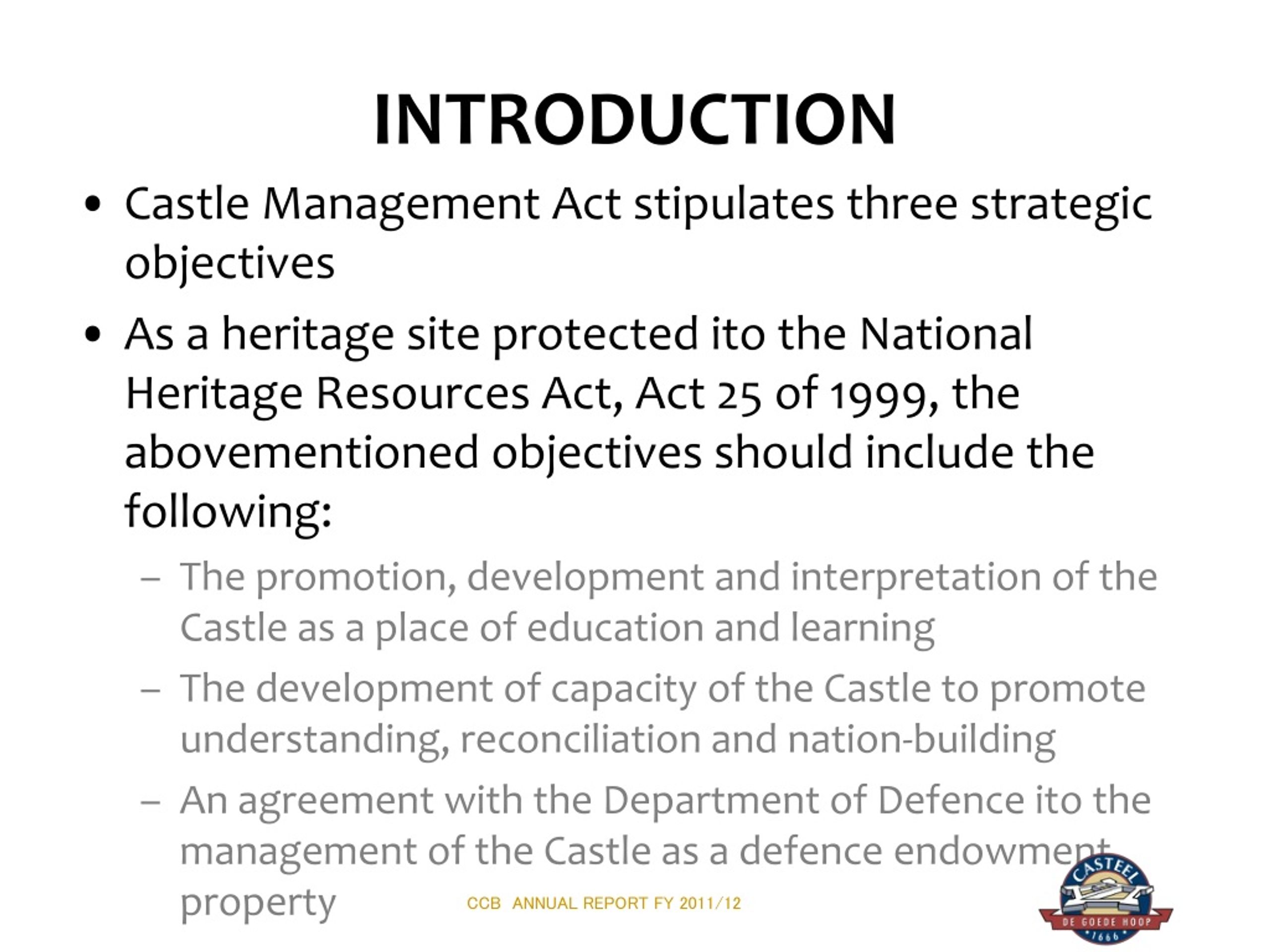 INTRODUCTION

• Castle Management Act stipulates three strategic objectives

• As a heritage site protected ito the National Heritage Resources Act, Act 25 of 1999, the abovementioned objectives should include the following:

– The promotion, development and interpretation of the Castle as a place of education and learning

– The development of capacity of the Castle to promote understanding, reconciliation and nation-building

– An agreement with the Department of Defence ito the management of the Castle as a defence endowment property

CCB ANNUAL REPORT FY 2011/12

CASTEEL DE GOEDE HOOP 1666